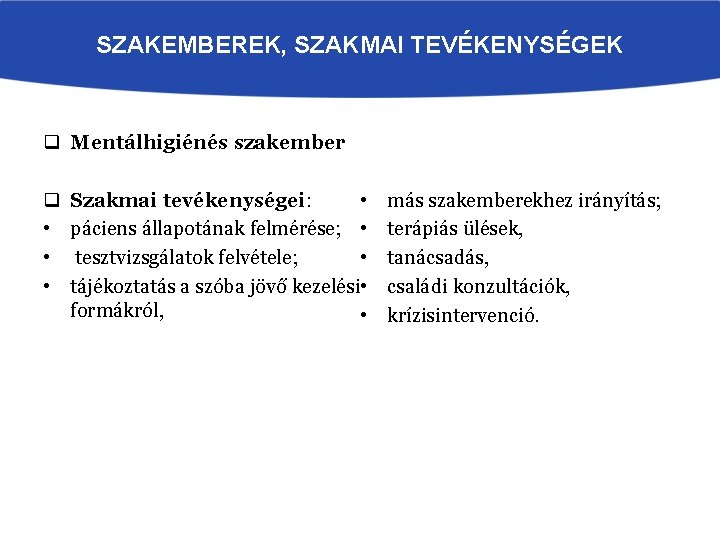 SZAKEMBEREK, SZAKMAI TEVÉKENYSÉGEK

❑ Mentálhigiénés szakember

❑ Szakmai tevékenységei:
• páciens állapotának felmérése;
• tesztvizsgálatok felvétele;
• tájékoztatás a szóba jövő kezelési formákról,

• más szakemberekhez irányítás;
• terápiás ülések,
• tanácsadás,
• családi konzultációk,
• krízisintervenció.